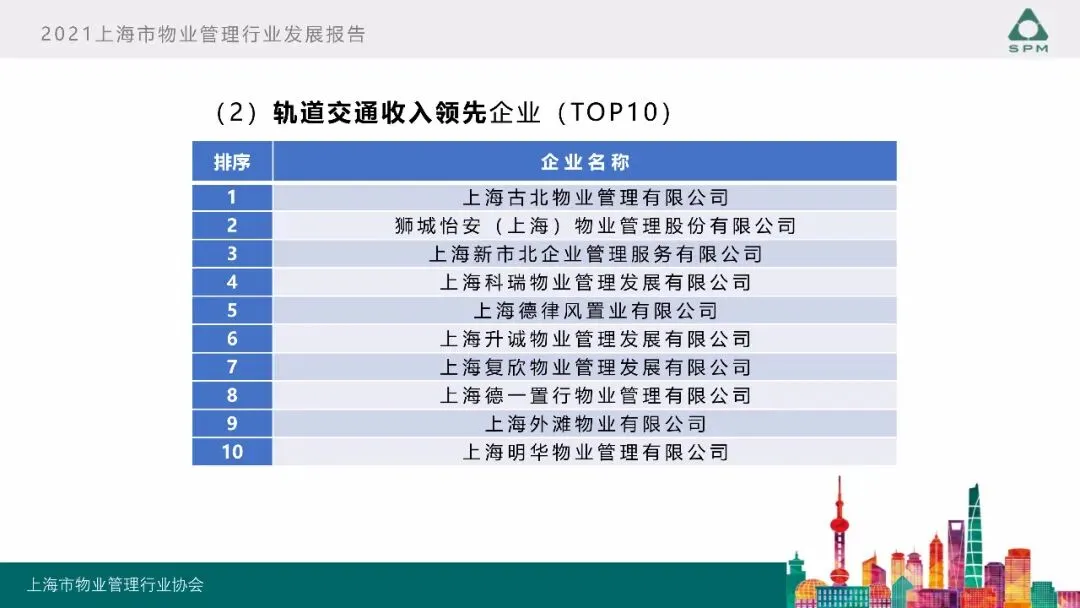 2021上海市物业管理行业发展报告

SPM

（2）轨道交通收入领先企业（TOP10）

| 排序 | 企业名称 |
|---|---|
| 1 | 上海古北物业管理有限公司 |
| 2 | 狮城怡安（上海）物业管理股份有限公司 |
| 3 | 上海新市北企业管理服务有限公司 |
| 4 | 上海科瑞物业管理发展有限公司 |
| 5 | 上海德律风置业有限公司 |
| 6 | 上海升诚物业管理发展有限公司 |
| 7 | 上海复欣物业管理发展有限公司 |
| 8 | 上海德一置行物业管理有限公司 |
| 9 | 上海外滩物业有限公司 |
| 10 | 上海明华物业管理有限公司 |

上海市物业管理行业协会